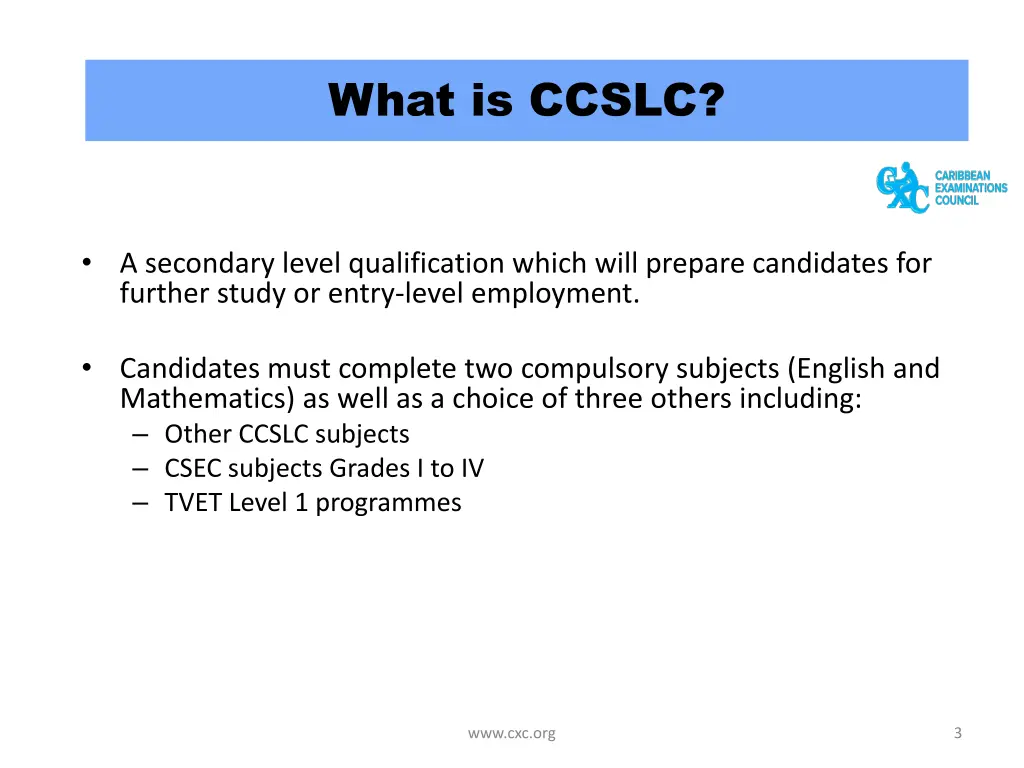 What is CCSLC?

CXC CARIBBEAN EXAMINATIONS COUNCIL

• A secondary level qualification which will prepare candidates for further study or entry-level employment.

• Candidates must complete two compulsory subjects (English and Mathematics) as well as a choice of three others including:
– Other CCSLC subjects
– CSEC subjects Grades I to IV
– TVET Level 1 programmes

www.cxc.org

3